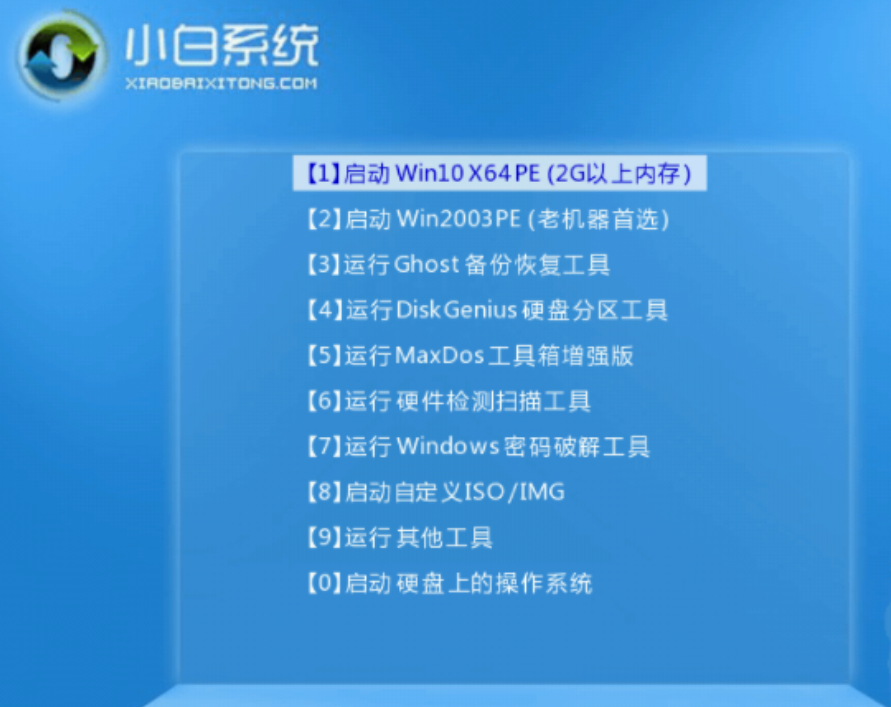 小白系统
XIAOBAIXITONG.COM

【1】启动 Win10 X64 PE (2G以上内存)
【2】启动 Win2003PE (老机器首选)
【3】运行 Ghost 备份恢复工具
【4】运行 DiskGenius 硬盘分区工具
【5】运行 MaxDos 工具箱增强版
【6】运行 硬件检测扫描工具
【7】运行 Windows 密码破解工具
【8】启动自定义ISO/IMG
【9】运行 其他工具
【0】启动 硬盘上的操作系统